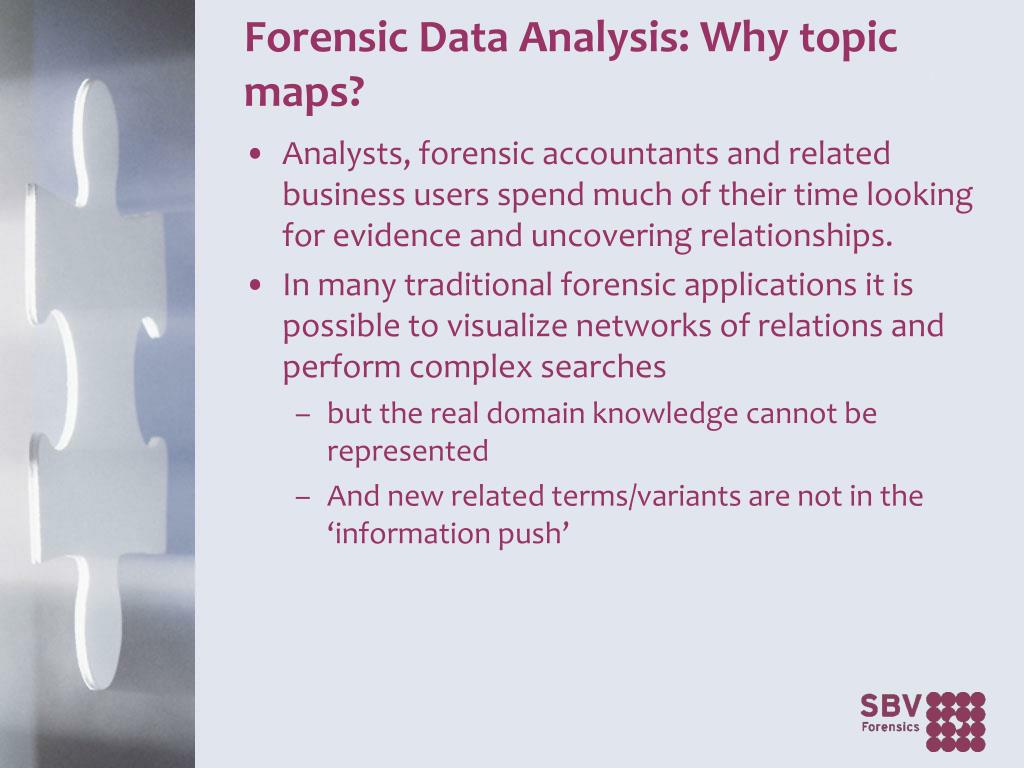 Forensic Data Analysis: Why topic maps?

• Analysts, forensic accountants and related business users spend much of their time looking for evidence and uncovering relationships.

• In many traditional forensic applications it is possible to visualize networks of relations and perform complex searches

– but the real domain knowledge cannot be represented

– And new related terms/variants are not in the ‘information push’

SBV Forensics